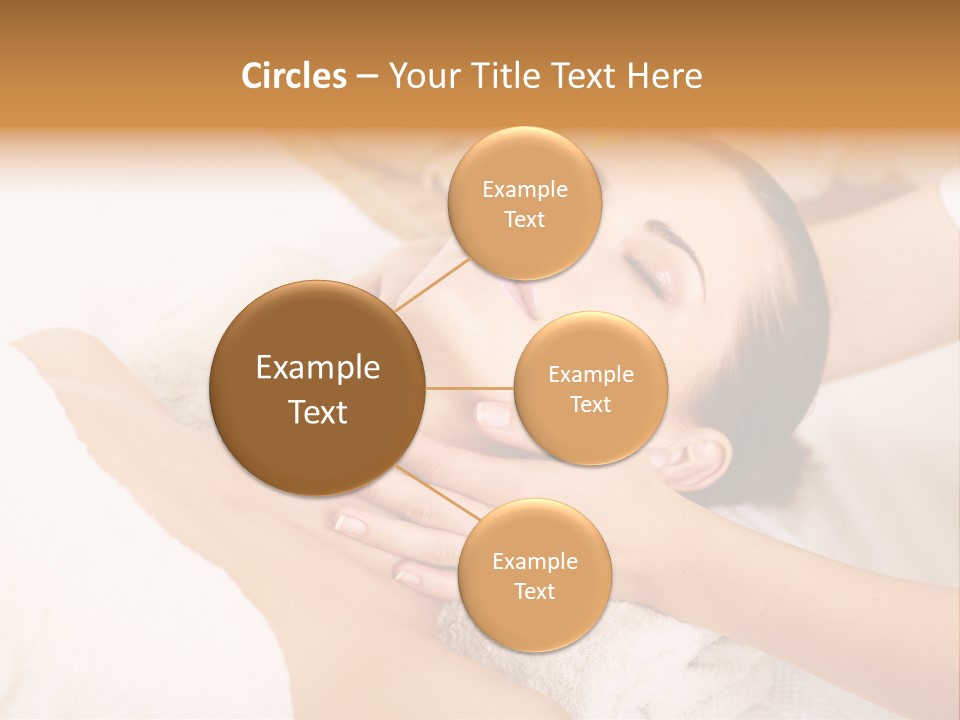 Circles – Your Title Text Here

Example Text

Example Text

Example Text

Example Text